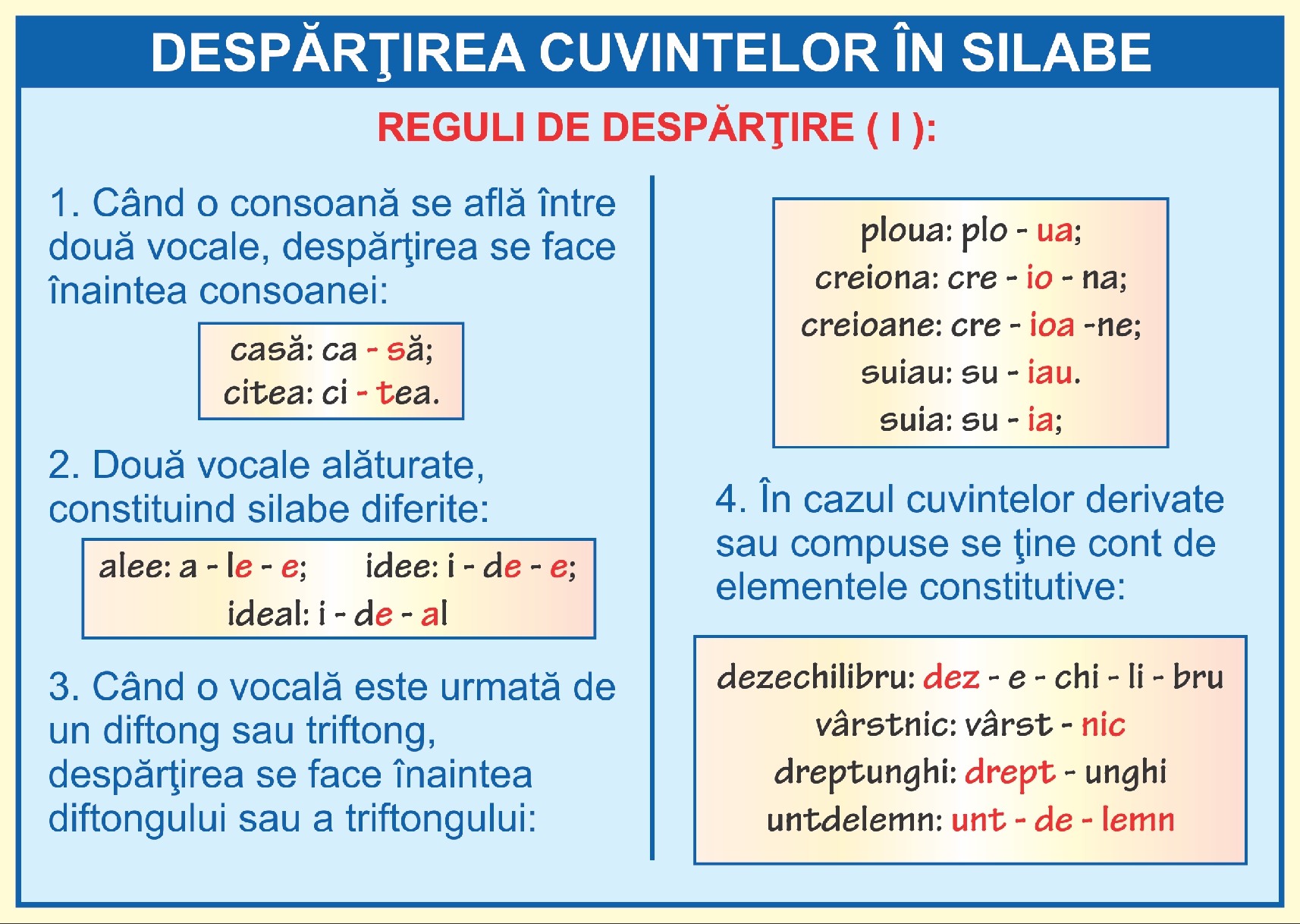 DESPĂRŢIREA CUVINTELOR ÎN SILABE

REGULI DE DESPĂRŢIRE ( I ):

1. Când o consoană se află între două vocale, despărţirea se face înaintea consoanei:

casă: ca - să;
citea: ci - tea.

2. Două vocale alăturate, constituind silabe diferite:

alee: a - le - e; idee: i - de - e;
ideal: i - de - al

3. Când o vocală este urmată de un diftong sau triftong, despărţirea se face înaintea diftongului sau a triftongului:

ploua: plo - ua;
creiona: cre - io - na;
creioane: cre - ioa -ne;
suiau: su - iau.
suia: su - ia;

4. În cazul cuvintelor derivate sau compuse se ţine cont de elementele constitutive:

dezechilibru: dez - e - chi - li - bru
vârstnic: vârst - nic
dreptunghi: drept - unghi
untdelemn: unt - de - lemn